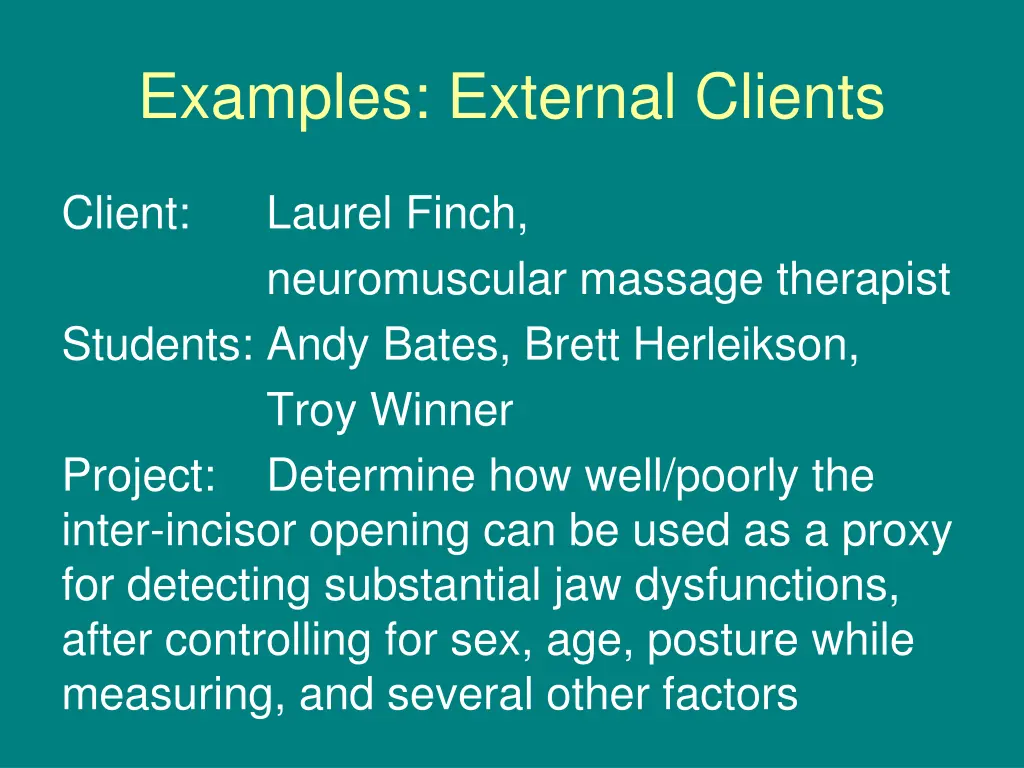 Examples: External Clients

Client: Laurel Finch,
neuromuscular massage therapist

Students: Andy Bates, Brett Herleikson,
Troy Winner

Project: Determine how well/poorly the inter-incisor opening can be used as a proxy for detecting substantial jaw dysfunctions, after controlling for sex, age, posture while measuring, and several other factors